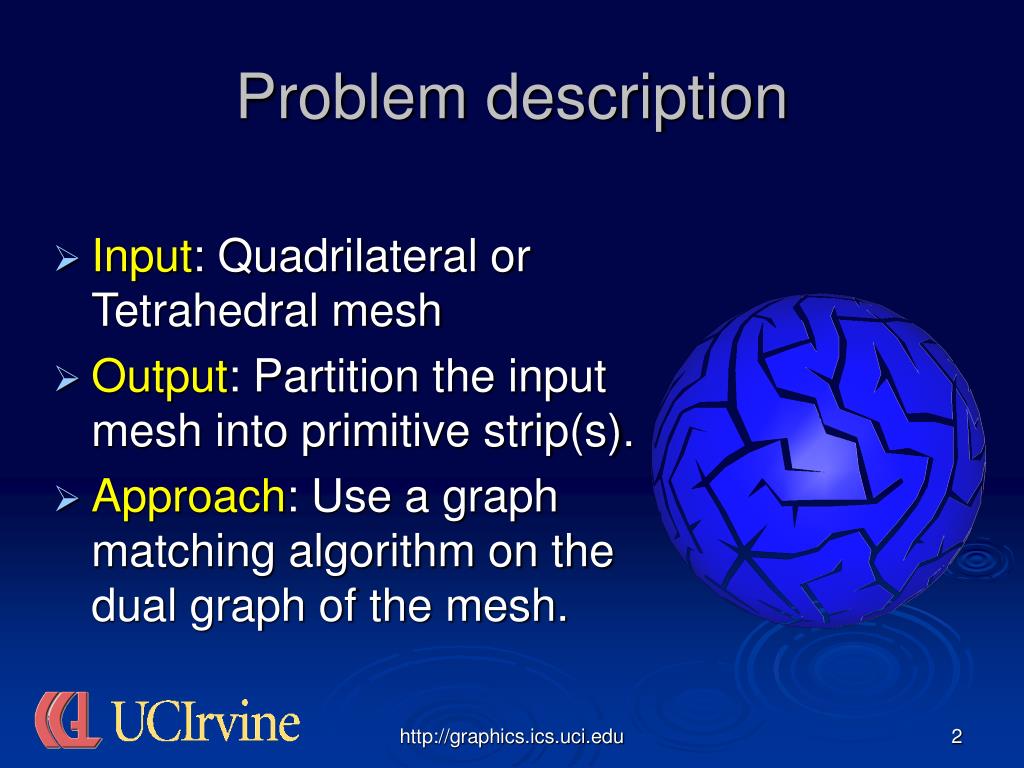 Problem description

➢ Input: Quadrilateral or Tetrahedral mesh
➢ Output: Partition the input mesh into primitive strip(s).
➢ Approach: Use a graph matching algorithm on the dual graph of the mesh.

UCIrvine

http://graphics.ics.uci.edu

2